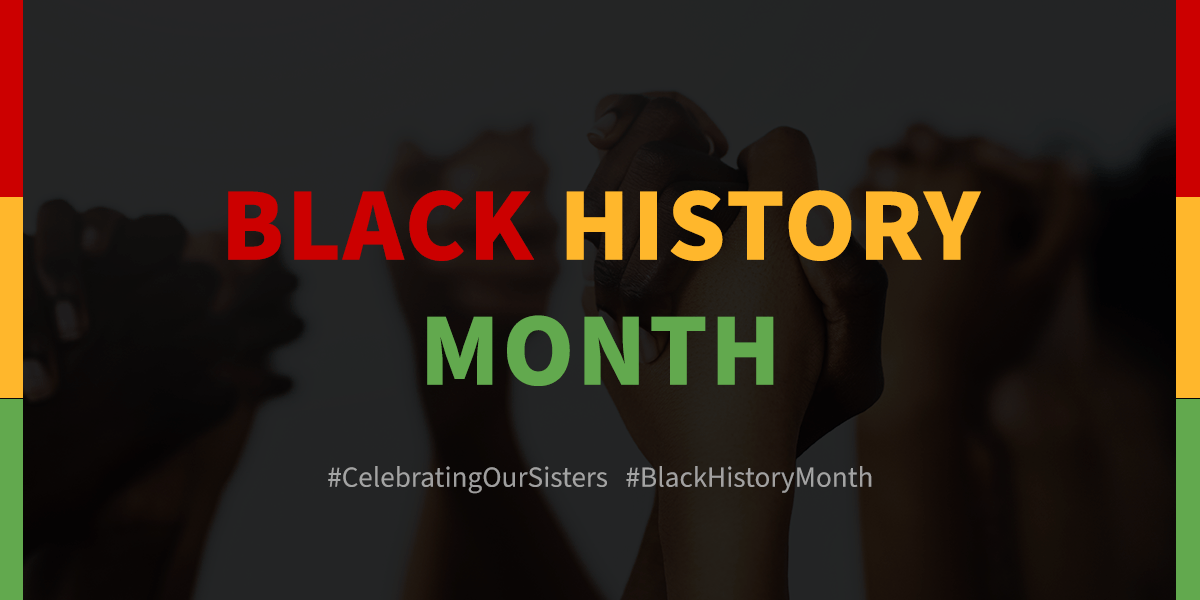 BLACK HISTORY MONTH

#CelebratingOurSisters #BlackHistoryMonth